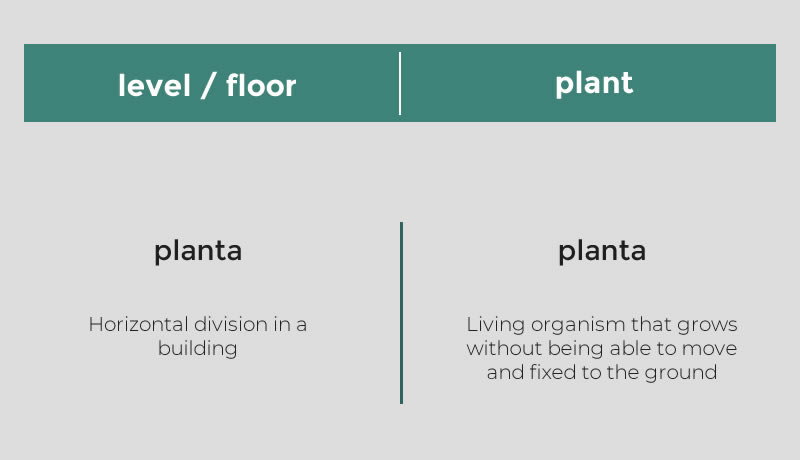 | level / floor | plant |
|---|---|
| planta | planta |
| Horizontal division in a building | Living organism that grows without being able to move and fixed to the ground |